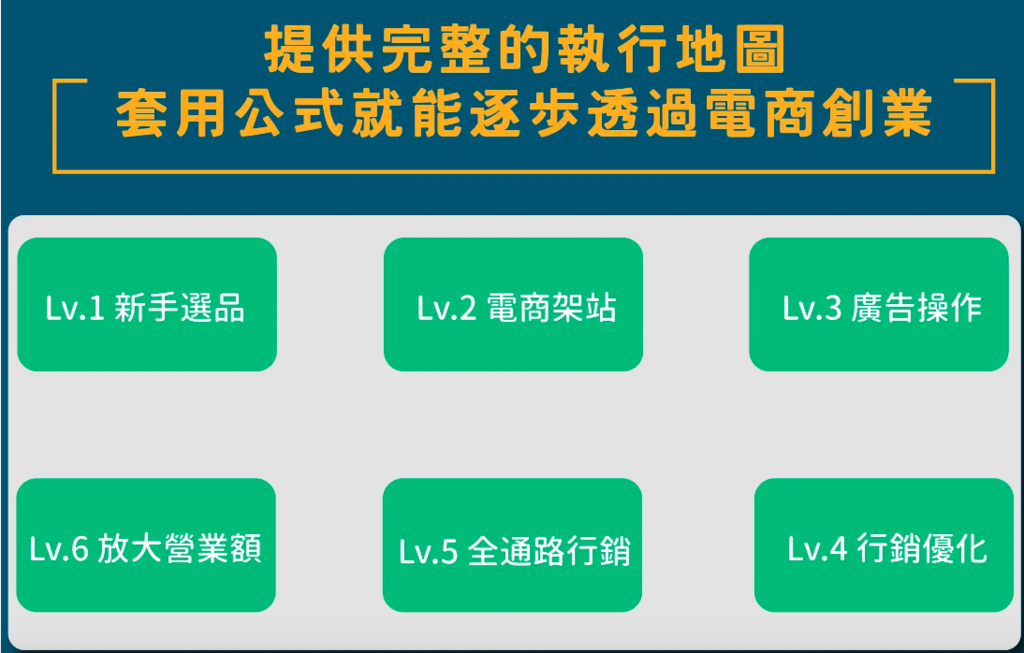 提供完整的執行地圖
套用公式就能逐步透過電商創業

Lv.1 新手選品

Lv.2 電商架站

Lv.3 廣告操作

Lv.6 放大營業額

Lv.5 全通路行銷

Lv.4 行銷優化